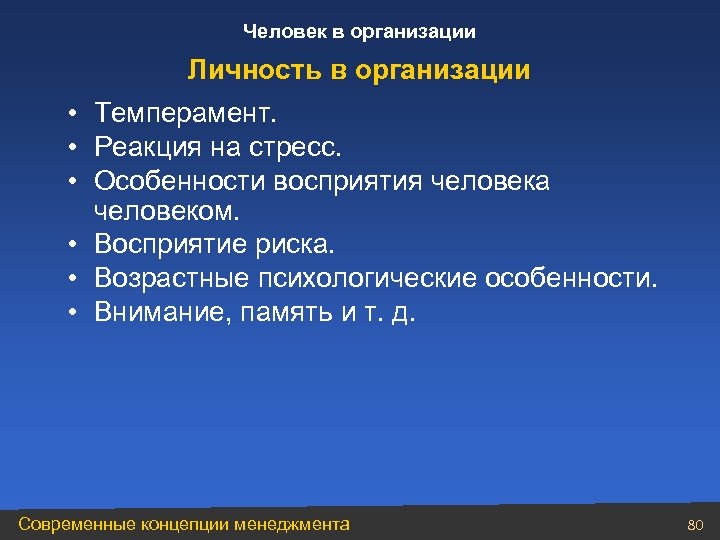 Человек в организации

Личность в организации

• Темперамент.
• Реакция на стресс.
• Особенности восприятия человека человеком.
• Восприятие риска.
• Возрастные психологические особенности.
• Внимание, память и т. д.

Современные концепции менеджмента

80